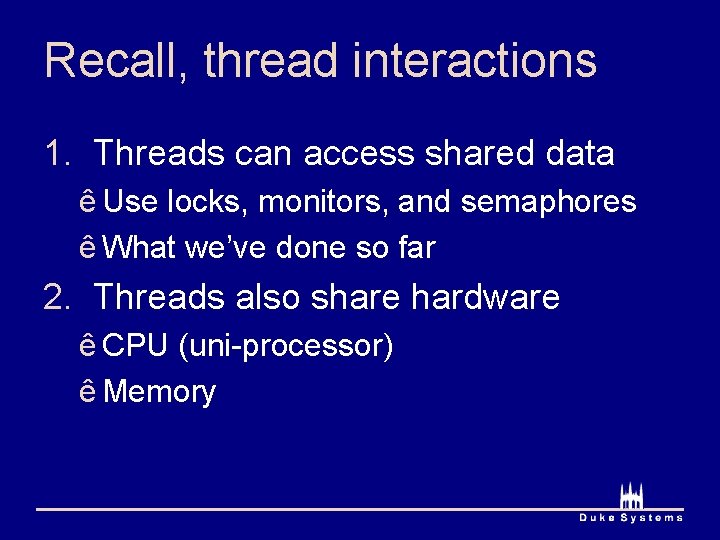 Recall, thread interactions

1. Threads can access shared data

ê Use locks, monitors, and semaphores

ê What we've done so far

2. Threads also share hardware

ê CPU (uni-processor)

ê Memory

Duke Systems